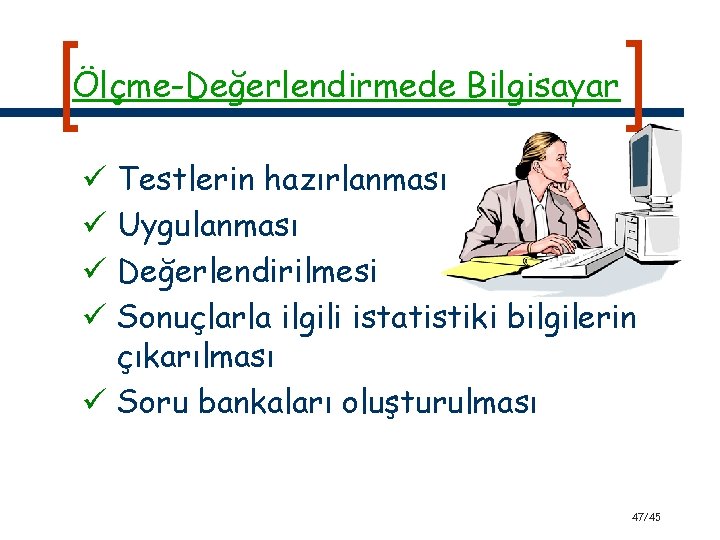 Ölçme-Değerlendirmede Bilgisayar

✓ Testlerin hazırlanması
✓ Uygulanması
✓ Değerlendirilmesi
✓ Sonuçlarla ilgili istatistiki bilgilerin çıkarılması
✓ Soru bankaları oluşturulması

47/45